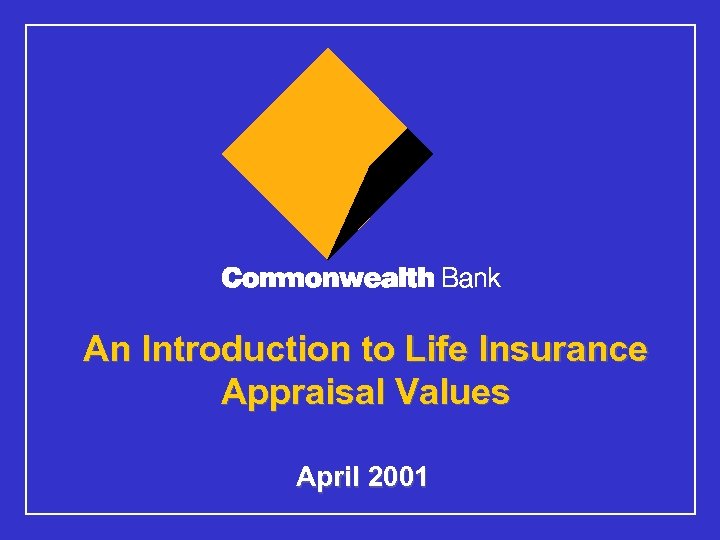 Commonwealth Bank

An Introduction to Life Insurance Appraisal Values

April 2001